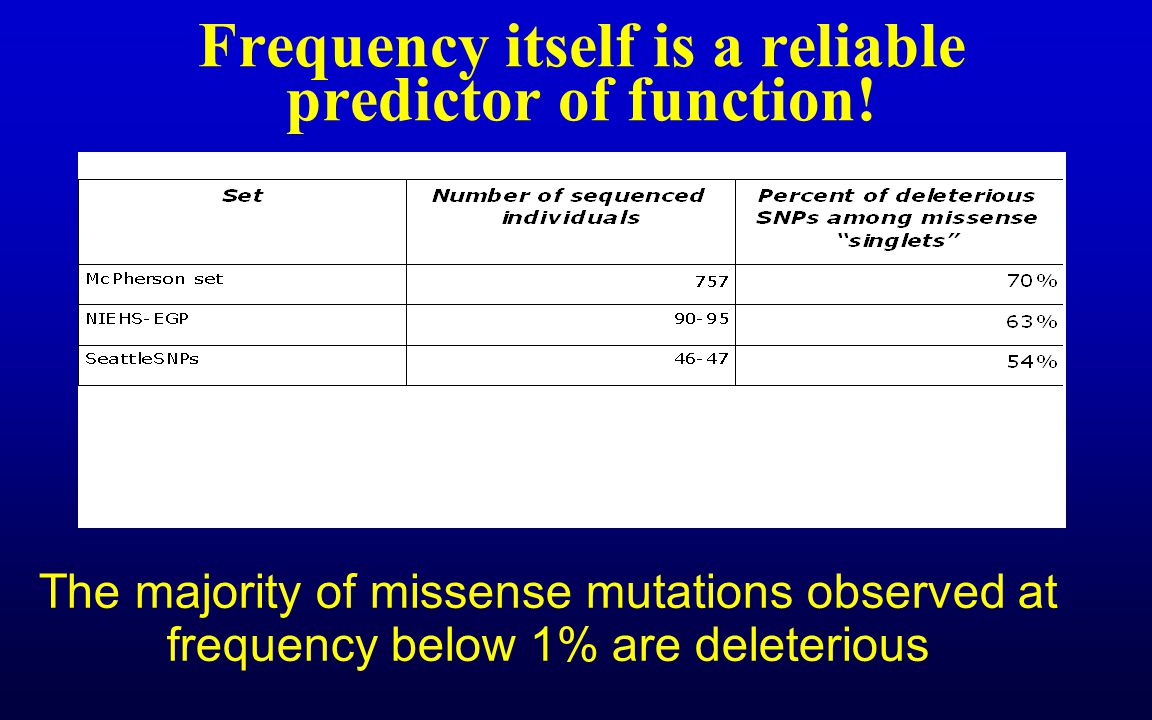 Frequency itself is a reliable predictor of function!

| Set | Number of sequenced individuals | Percent of deleterious SNPs among missense "singlets" |
|---|---|---|
| McPherson set | 757 | 70% |
| NIEHS-EGP | 90-95 | 63% |
| SeattleSNPs | 46-47 | 54% |

The majority of missense mutations observed at frequency below 1% are deleterious